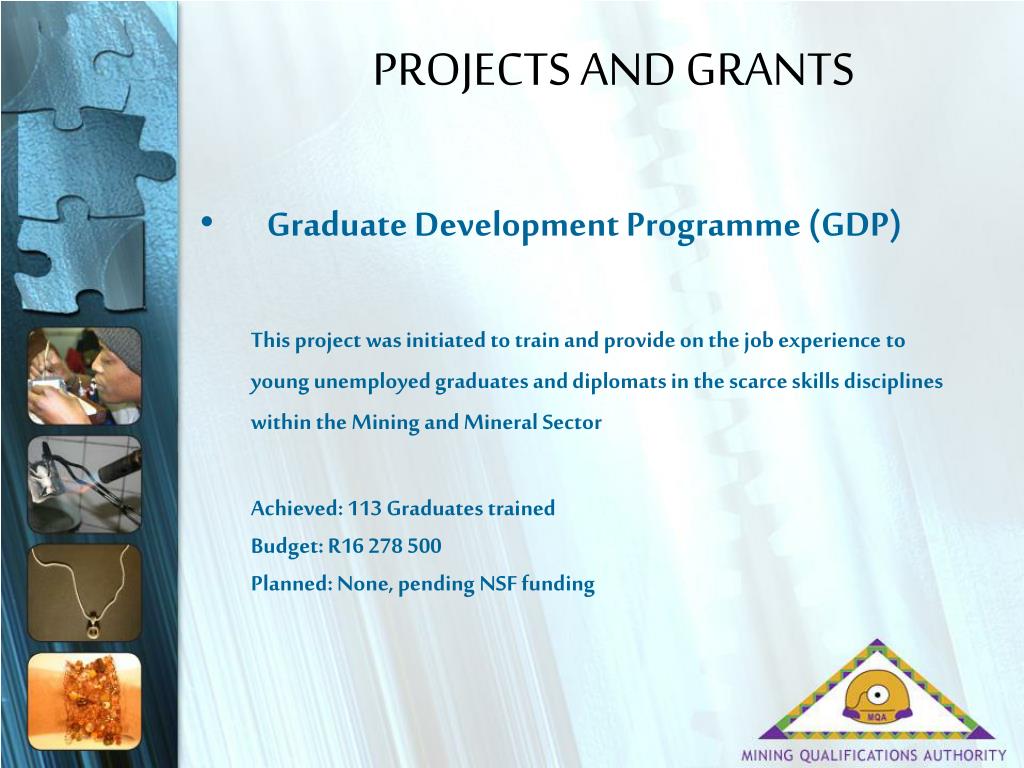 PROJECTS AND GRANTS

• Graduate Development Programme (GDP)

This project was initiated to train and provide on the job experience to young unemployed graduates and diplomats in the scarce skills disciplines within the Mining and Mineral Sector

Achieved: 113 Graduates trained
Budget: R16 278 500
Planned: None, pending NSF funding

MQA

MINING QUALIFICATIONS AUTHORITY